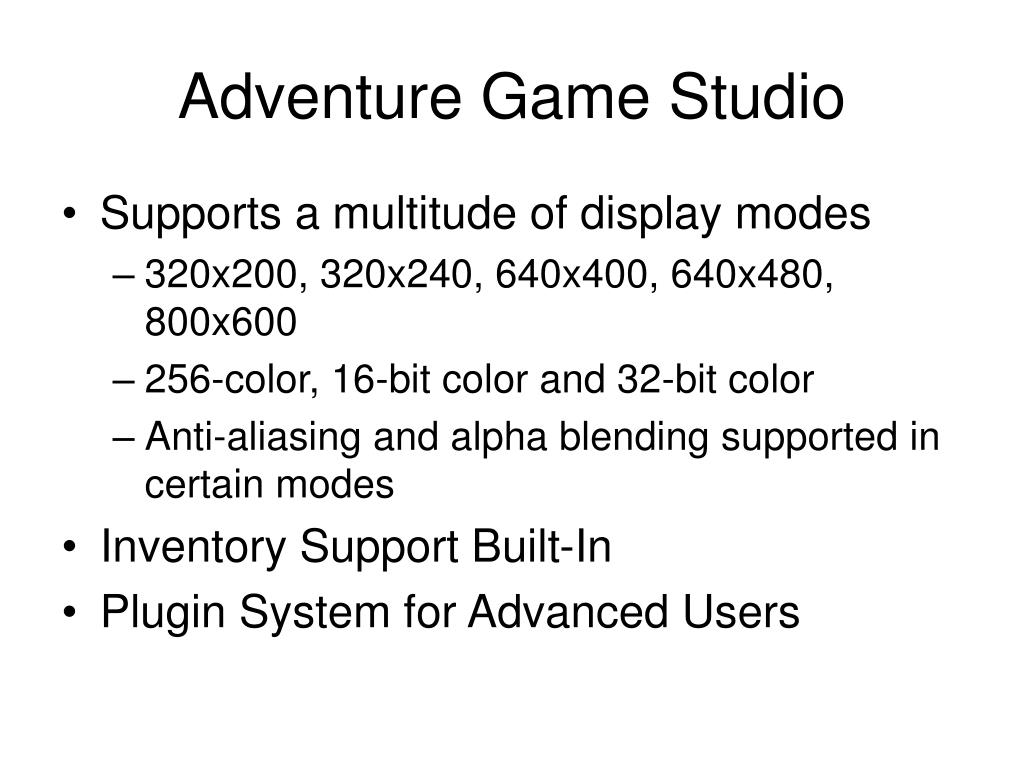 Adventure Game Studio

• Supports a multitude of display modes
– 320x200, 320x240, 640x400, 640x480, 800x600
– 256-color, 16-bit color and 32-bit color
– Anti-aliasing and alpha blending supported in certain modes
• Inventory Support Built-In
• Plugin System for Advanced Users